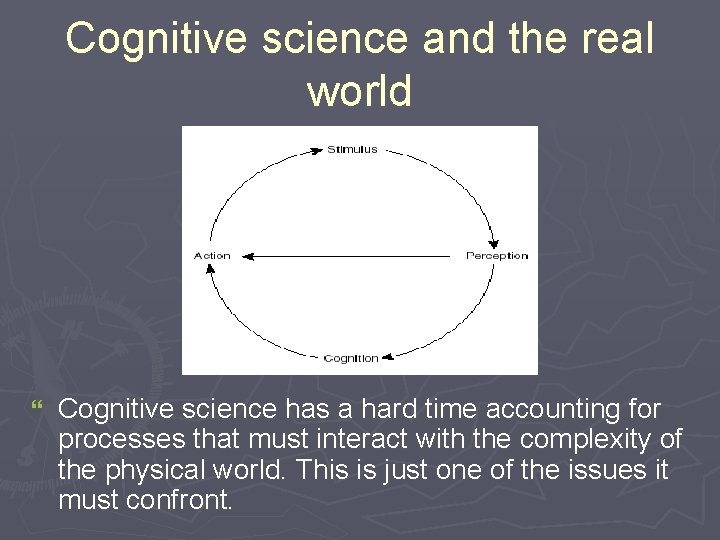 Cognitive science and the real world

Stimulus

Action

Perception

Cognition

“ Cognitive science has a hard time accounting for processes that must interact with the complexity of the physical world. This is just one of the issues it must confront.